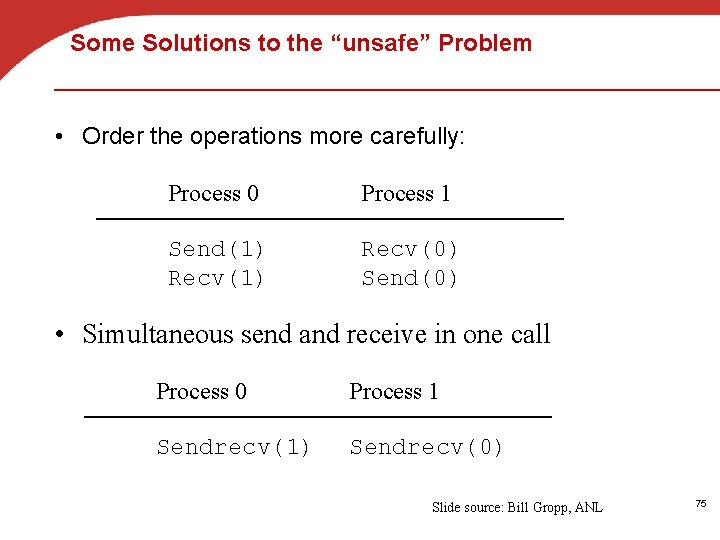 Some Solutions to the “unsafe” Problem

• Order the operations more carefully:

| Process 0 | Process 1 |
|---|---|
| Send(1) | Recv(0) |
| Recv(1) | Send(0) |

• Simultaneous send and receive in one call

| Process 0 | Process 1 |
|---|---|
| Sendrecv(1) | Sendrecv(0) |

Slide source: Bill Gropp, ANL

75